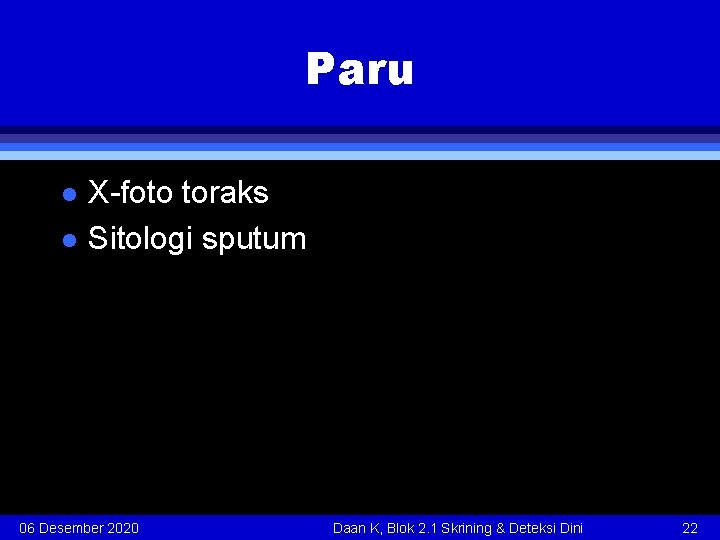 Paru

- X-foto toraks
- Sitologi sputum

06 Desember 2020

Daan K, Blok 2.1 Skrining & Deteksi Dini

22